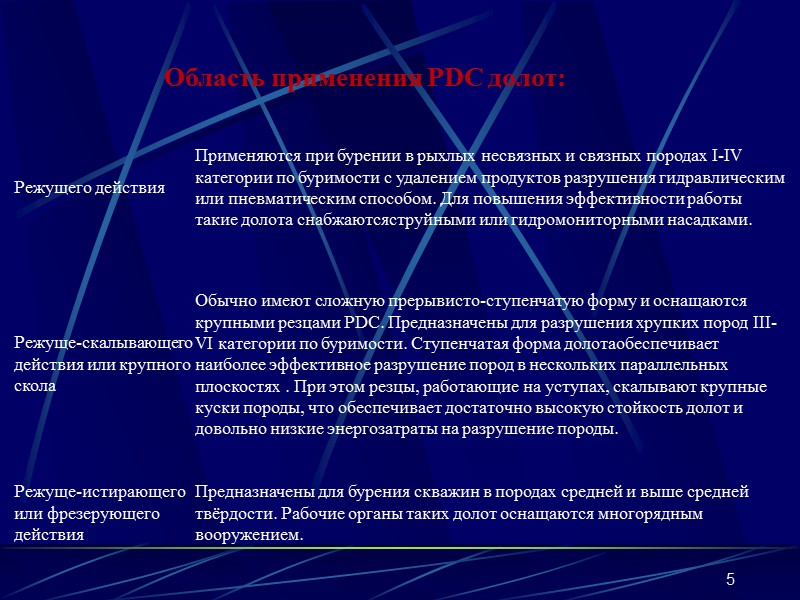 Область применения PDC долот:

| | |
|---|---|
| Режущего действия | Применяются при бурении в рыхлых несвязных и связных породах I-IV категории по буримости с удалением продуктов разрушения гидравлическим или пневматическим способом. Для повышения эффективности работы такие долота снабжаютсяструйными или гидромониторными насадками. |
| Режуще-скалывающего действия или крупного скола | Обычно имеют сложную прерывисто-ступенчатую форму и оснащаются крупными резцами PDC. Предназначены для разрушения хрупких пород III-VI категории по буримости. Ступенчатая форма долотаобеспечивает наиболее эффективное разрушение пород в нескольких параллельных плоскостях . При этом резцы, работающие на уступах, скалывают крупные куски породы, что обеспечивает достаточно высокую стойкость долот и довольно низкие энергозатраты на разрушение породы. |
| Режуще-истирающего или фрезерующего действия | Предназначены для бурения скважин в породах средней и выше средней твёрдости. Рабочие органы таких долот оснащаются многорядным вооружением. |

5